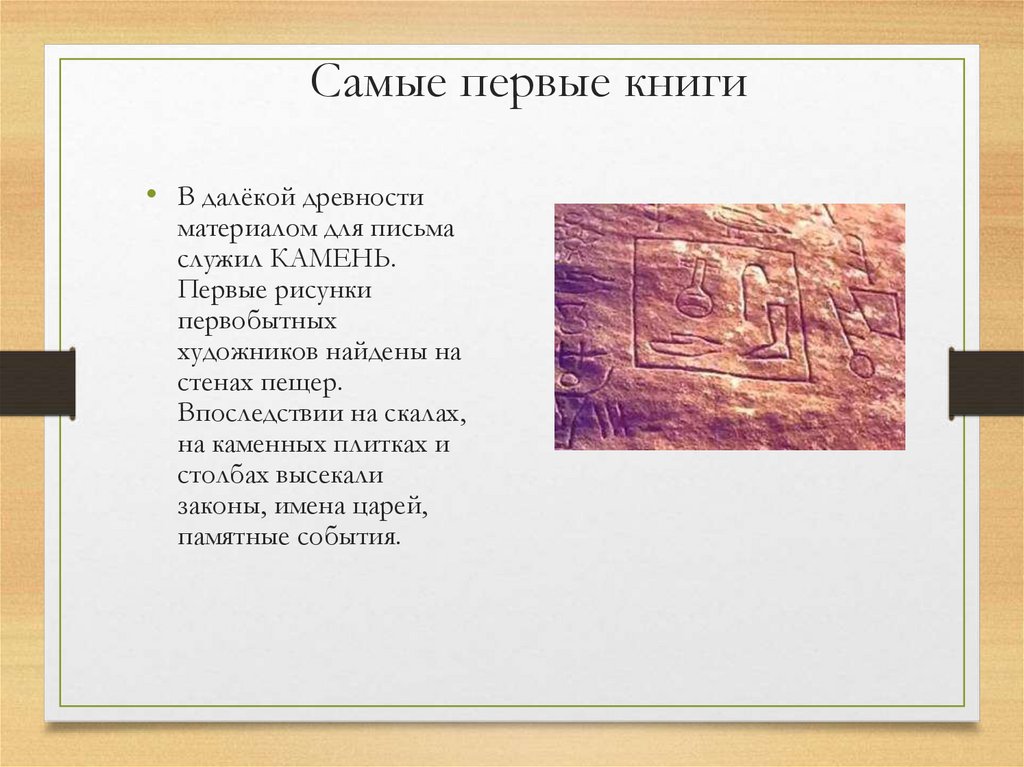 Самые первые книги

• В далёкой древности материалом для письма служил КАМЕНЬ. Первые рисунки первобытных художников найдены на стенах пещер. Впоследствии на скалах, на каменных плитках и столбах высекали законы, имена царей, памятные события.